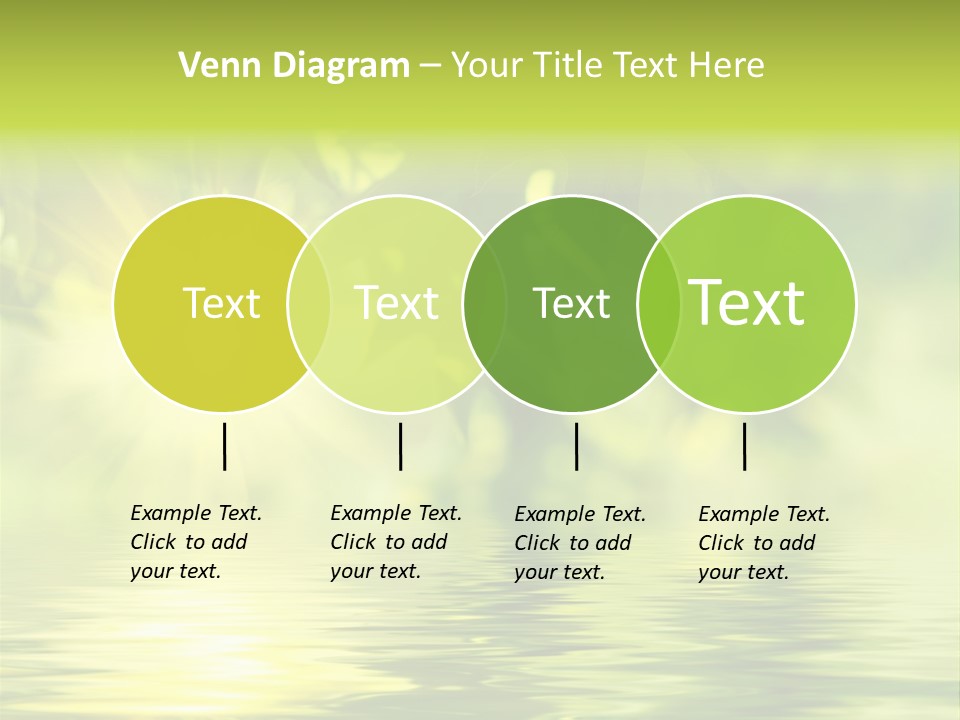 Venn Diagram – Your Title Text Here

Text

Text

Text

Text

Example Text. Click to add your text.

Example Text. Click to add your text.

Example Text. Click to add your text.

Example Text. Click to add your text.